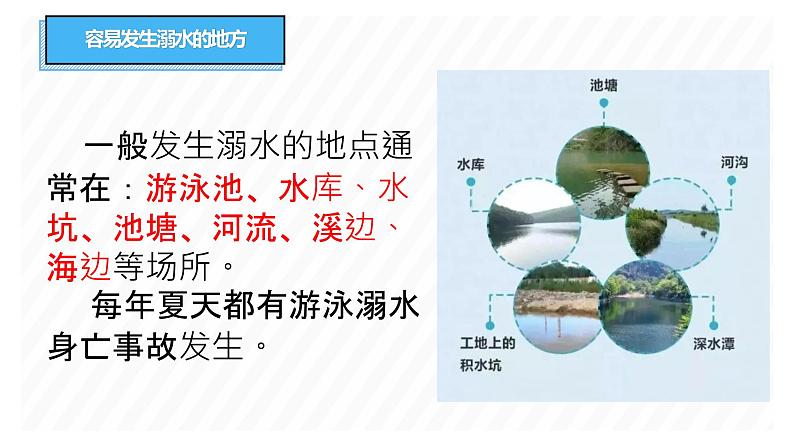 容易发生溺水的地方

一般发生溺水的地点通常在：游泳池、水库、水坑、池塘、河流、溪边、海边等场所。

每年夏天都有游泳溺水身亡事故发生。

池塘

水库

河沟

工地上的积水坑

深水潭